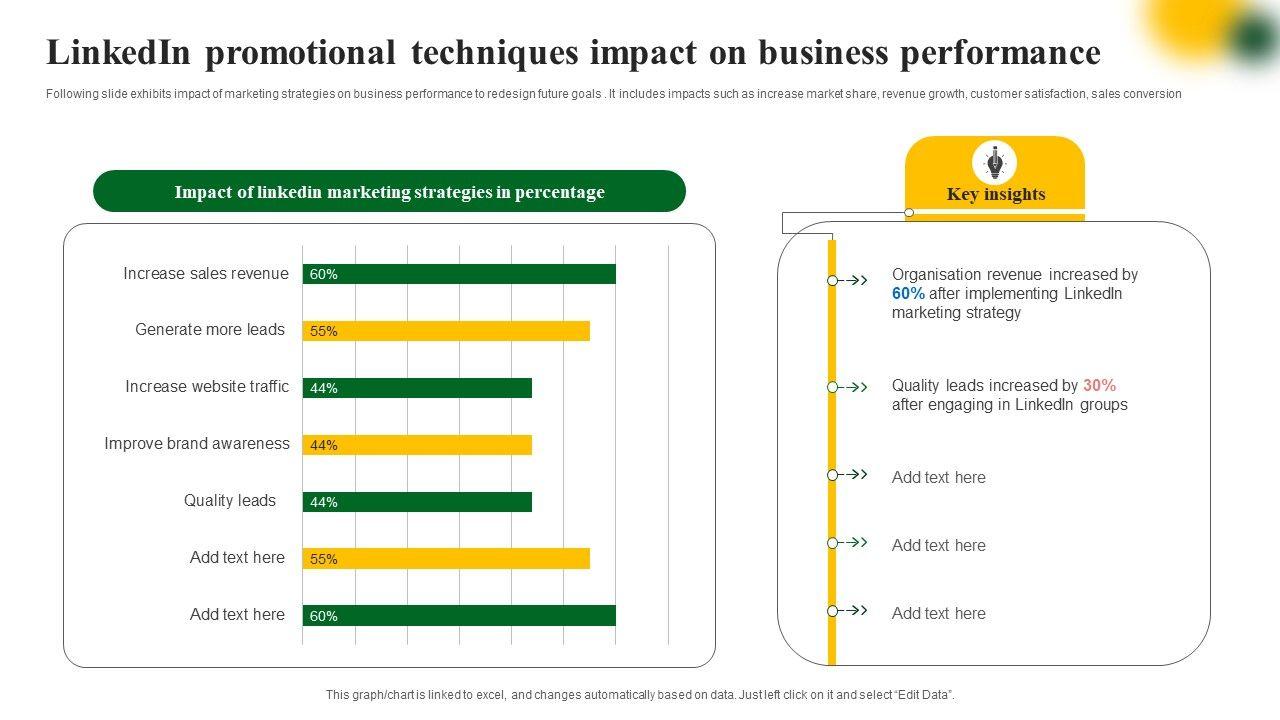 LinkedIn promotional techniques impact on business performance

Following slide exhibits impact of marketing strategies on business performance to redesign future goals . It includes impacts such as increase market share, revenue growth, customer satisfaction, sales conversion

Impact of linkedin marketing strategies in percentage

Increase sales revenue 60%

Generate more leads 55%

Increase website traffic 44%

Improve brand awareness 44%

Quality leads 44%

Add text here 55%

Add text here 60%

Key insights

Organisation revenue increased by 60% after implementing LinkedIn marketing strategy

Quality leads increased by 30% after engaging in LinkedIn groups

Add text here

Add text here

Add text here

This graph/chart is linked to excel, and changes automatically based on data. Just left click on it and select "Edit Data".